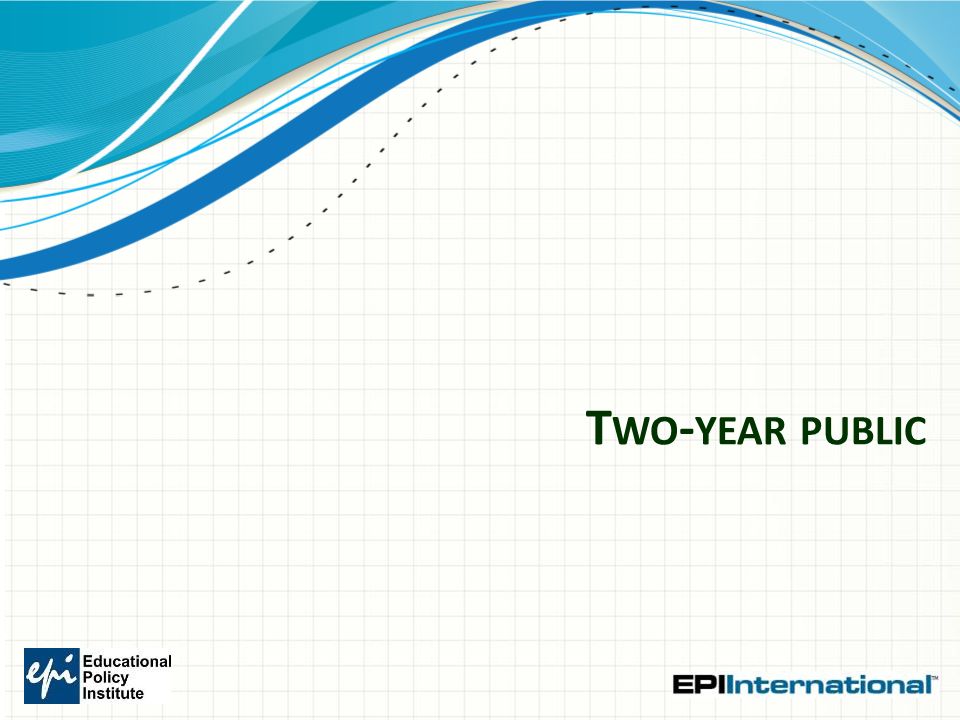 TWO-YEAR PUBLIC

epi Educational Policy Institute

EPIInternational™